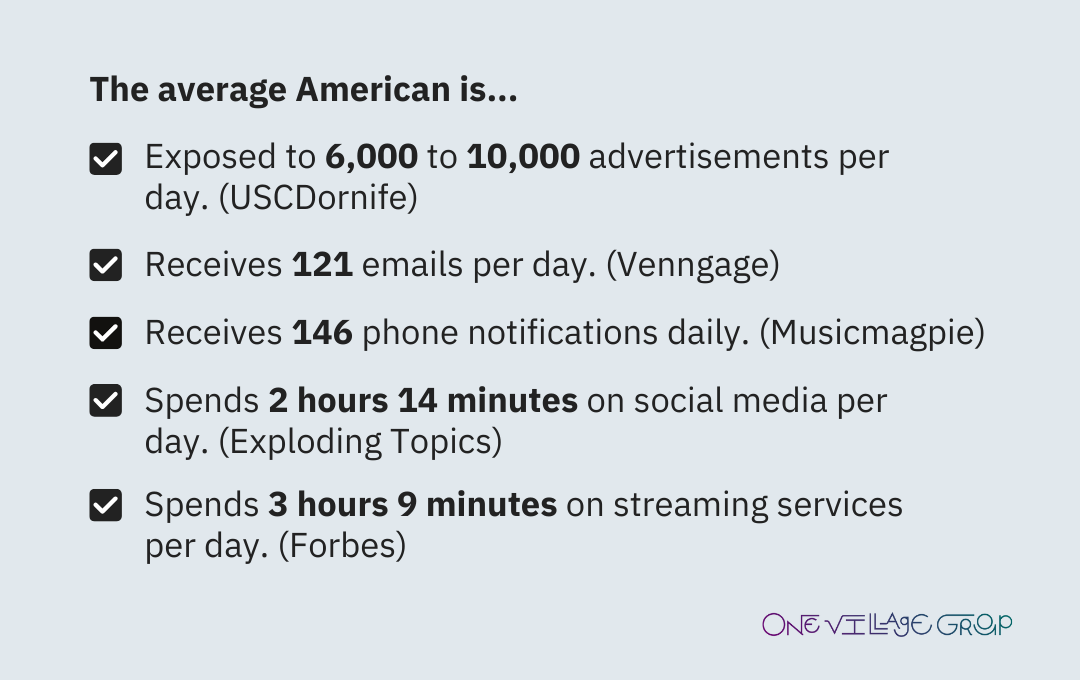 The average American is...

Exposed to 6,000 to 10,000 advertisements per day. (USCDornife)

Receives 121 emails per day. (Venngage)

Receives 146 phone notifications daily. (Musicmagpie)

Spends 2 hours 14 minutes on social media per day. (Exploding Topics)

Spends 3 hours 9 minutes on streaming services per day. (Forbes)

ONE VILLAGE GROUP